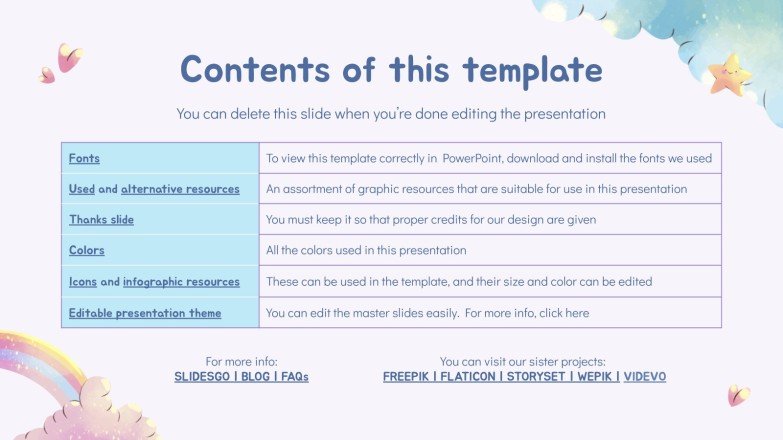 Contents of this template

You can delete this slide when you're done editing the presentation

| Fonts | To view this template correctly in PowerPoint, download and install the fonts we used |
|---|---|
| Used and alternative resources | An assortment of graphic resources that are suitable for use in this presentation |
| Thanks slide | You must keep it so that proper credits for our design are given |
| Colors | All the colors used in this presentation |
| Icons and infographic resources | These can be used in the template, and their size and color can be edited |
| Editable presentation theme | You can edit the master slides easily. For more info, click here |

For more info:
SLIDESGO | BLOG | FAQs

You can visit our sister projects:
FREEPIK | FLATICON | STORYSET | WEPIK | VIDEVO